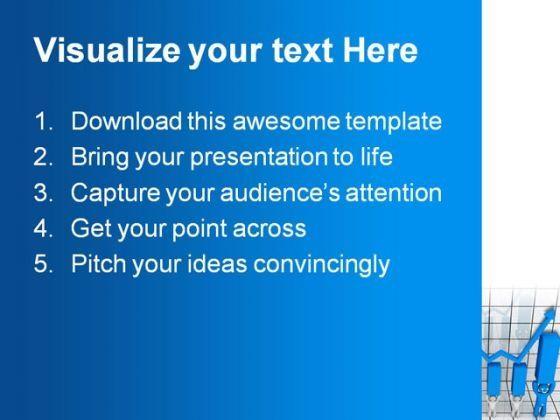 Visualize your text Here

1. Download this awesome template
2. Bring your presentation to life
3. Capture your audience's attention
4. Get your point across
5. Pitch your ideas convincingly